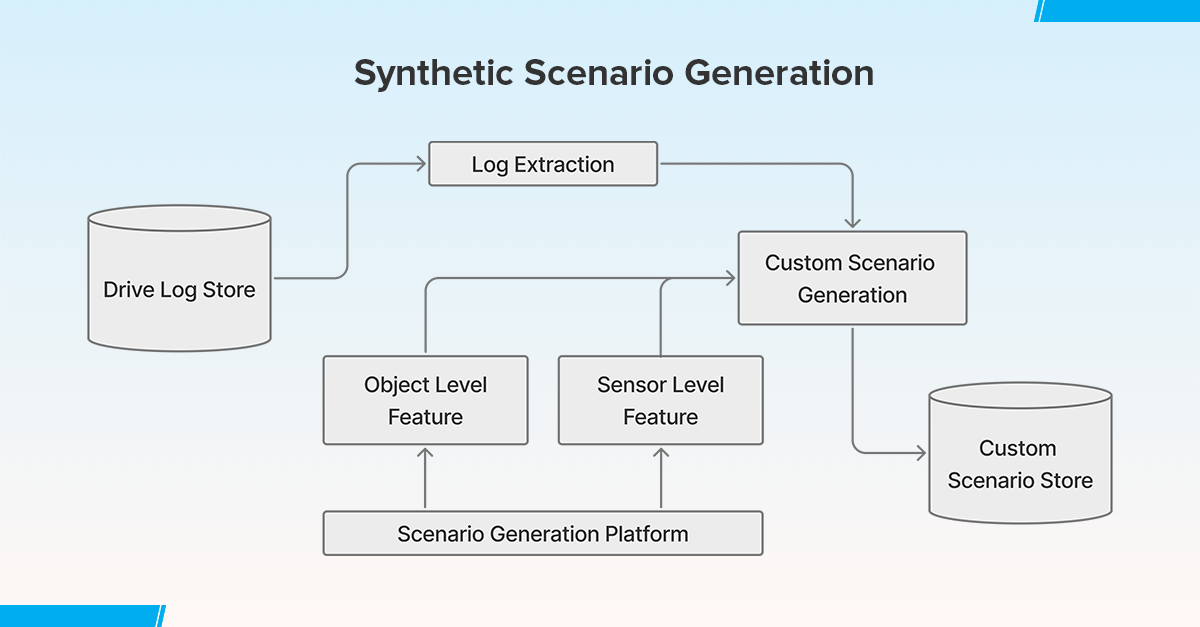 Synthetic Scenario Generation

Log Extraction

Drive Log Store

Custom Scenario Generation

Object Level Feature

Sensor Level Feature

Custom Scenario Store

Scenario Generation Platform